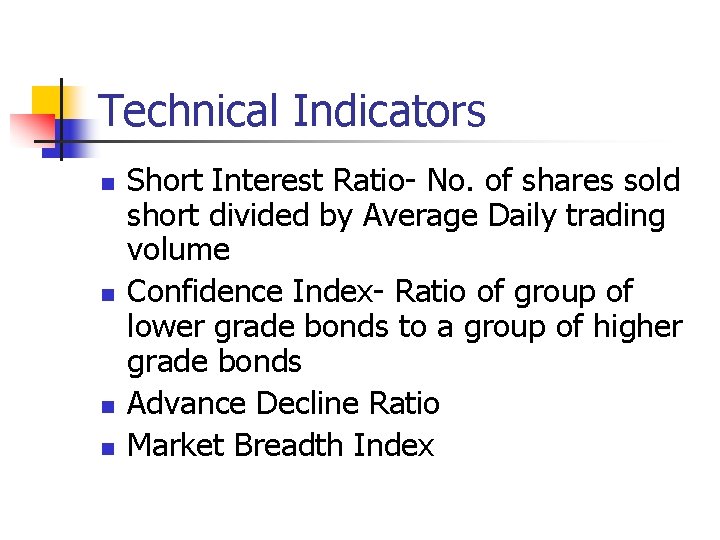 Technical Indicators

- Short Interest Ratio- No. of shares sold short divided by Average Daily trading volume
- Confidence Index- Ratio of group of lower grade bonds to a group of higher grade bonds
- Advance Decline Ratio
- Market Breadth Index